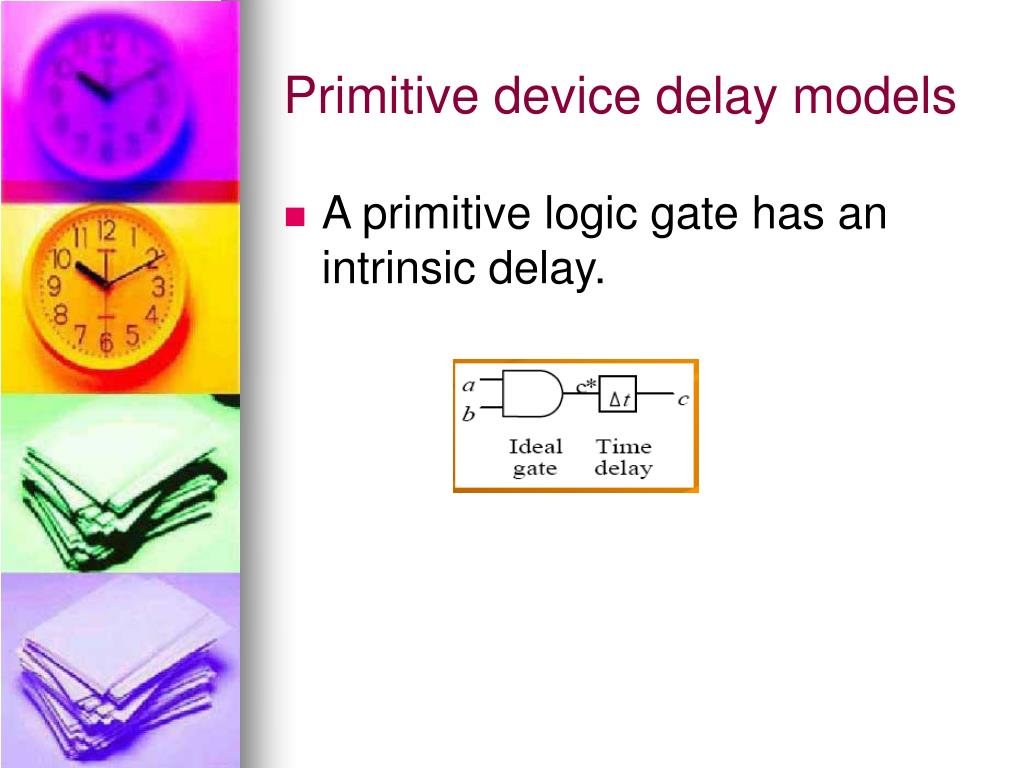 Primitive device delay models

A primitive logic gate has an intrinsic delay.

$a$
$b$
$c^*$
$\Delta t$
$c$
Ideal gate
Time delay